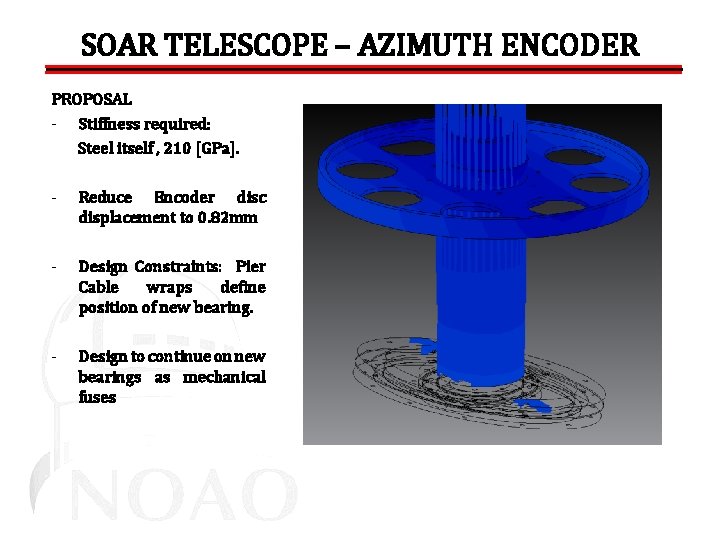 SOAR TELESCOPE – AZIMUTH ENCODER

PROPOSAL

- Stiffness required: Steel itself , 210 [GPa].

- Reduce Encoder disc displacement to 0.82mm

- Design Constraints: Pier Cable wraps define position of new bearing.

- Design to continue on new bearings as mechanical fuses

NOAO